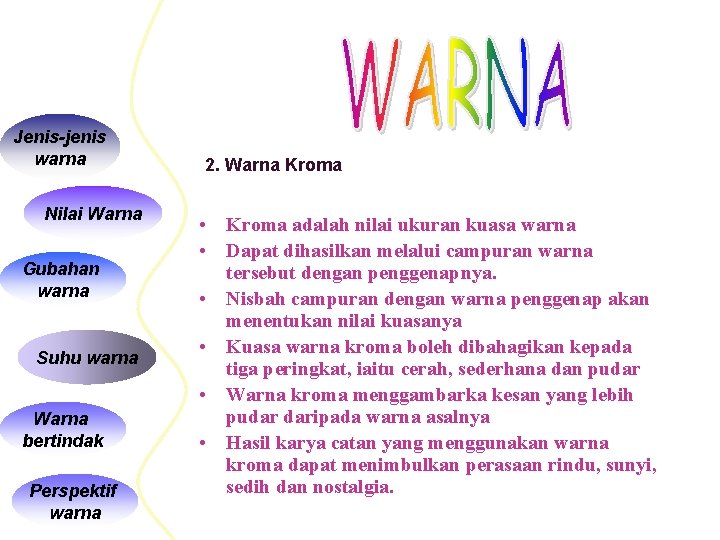 Jenis-jenis warna

Nilai Warna

Gubahan warna

Suhu warna

Warna bertindak

Perspektif warna

WARNA

2. Warna Kroma

• Kroma adalah nilai ukuran kuasa warna
• Dapat dihasilkan melalui campuran warna tersebut dengan penggenapnya.
• Nisbah campuran dengan warna penggenap akan menentukan nilai kuasanya
• Kuasa warna kroma boleh dibahagikan kepada tiga peringkat, iaitu cerah, sederhana dan pudar
• Warna kroma menggambarka kesan yang lebih pudar daripada warna asalnya
• Hasil karya catan yang menggunakan warna kroma dapat menimbulkan perasaan rindu, sunyi, sedih dan nostalgia.